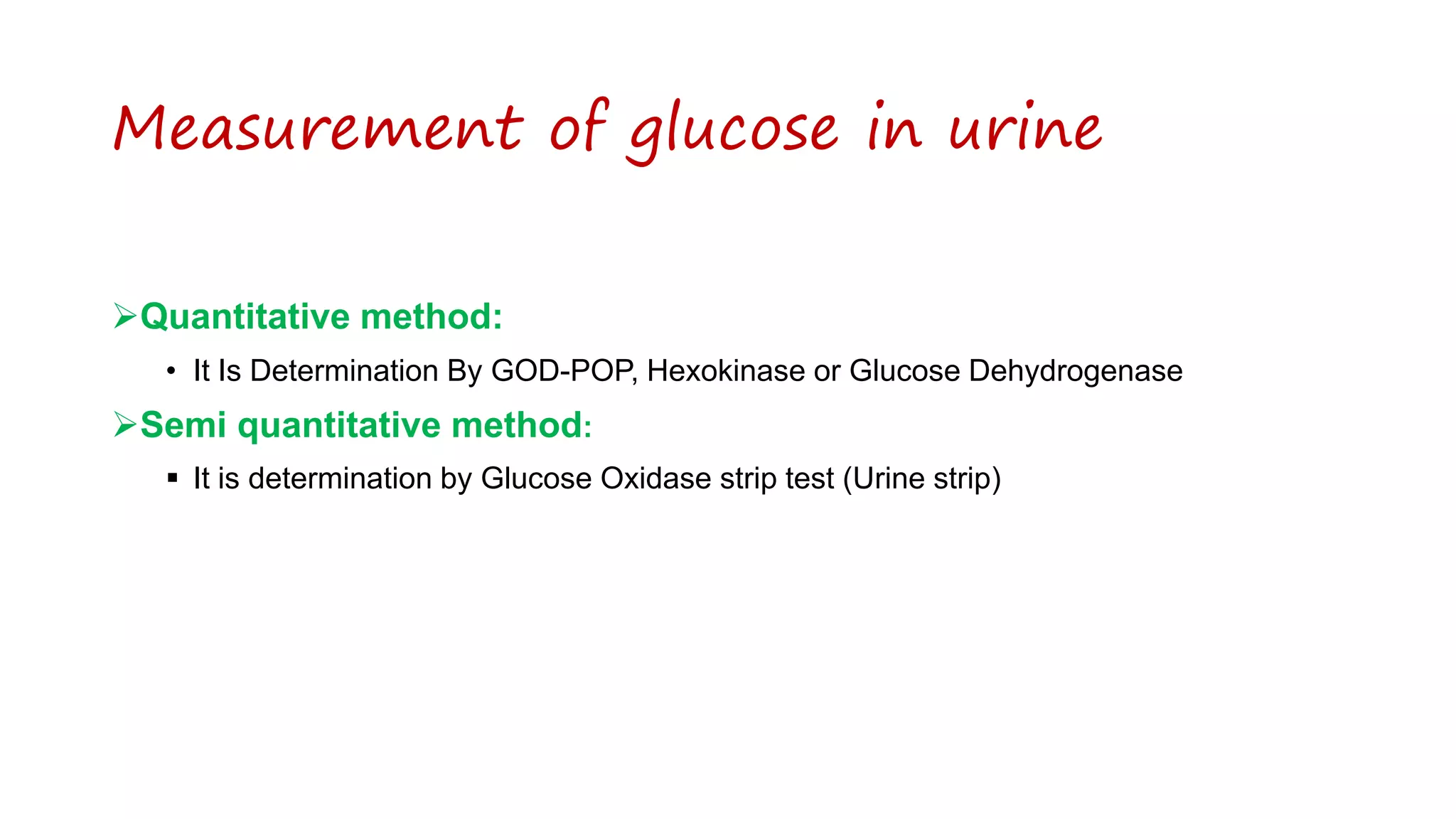 Measurement of glucose in urine

➢Quantitative method:

• It Is Determination By GOD-POP, Hexokinase or Glucose Dehydrogenase

➢Semi quantitative method:

▪ It is determination by Glucose Oxidase strip test (Urine strip)